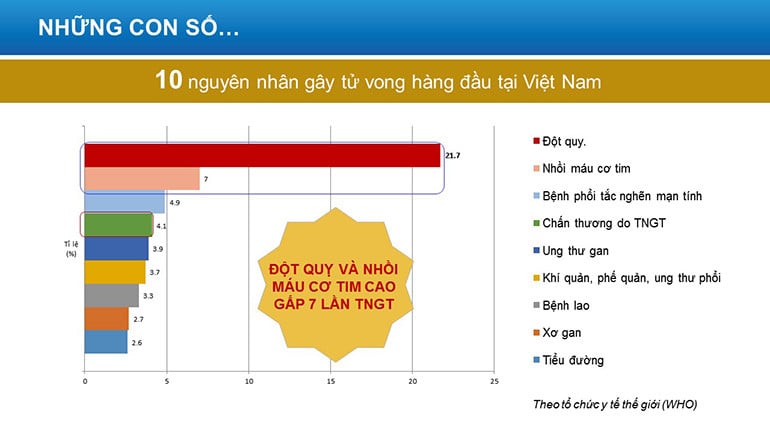 NHỮNG CON SỐ…

10 nguyên nhân gây tử vong hàng đầu tại Việt Nam

Tỉ lệ (%)

21.7
7
4.9
4.1
3.9
3.7
3.3
2.7
2.6

0 5 10 15 20 25

ĐỘT QUỴ VÀ NHỒI MÁU CƠ TIM CAO GẤP 7 LẦN TNGT

Đột quỵ.
Nhồi máu cơ tim
Bệnh phổi tắc nghẽn mạn tính
Chấn thương do TNGT
Ung thư gan
Khí quản, phế quản, ung thư phổi
Bệnh lao
Xơ gan
Tiểu đường

Theo tổ chức y tế thế giới (WHO)